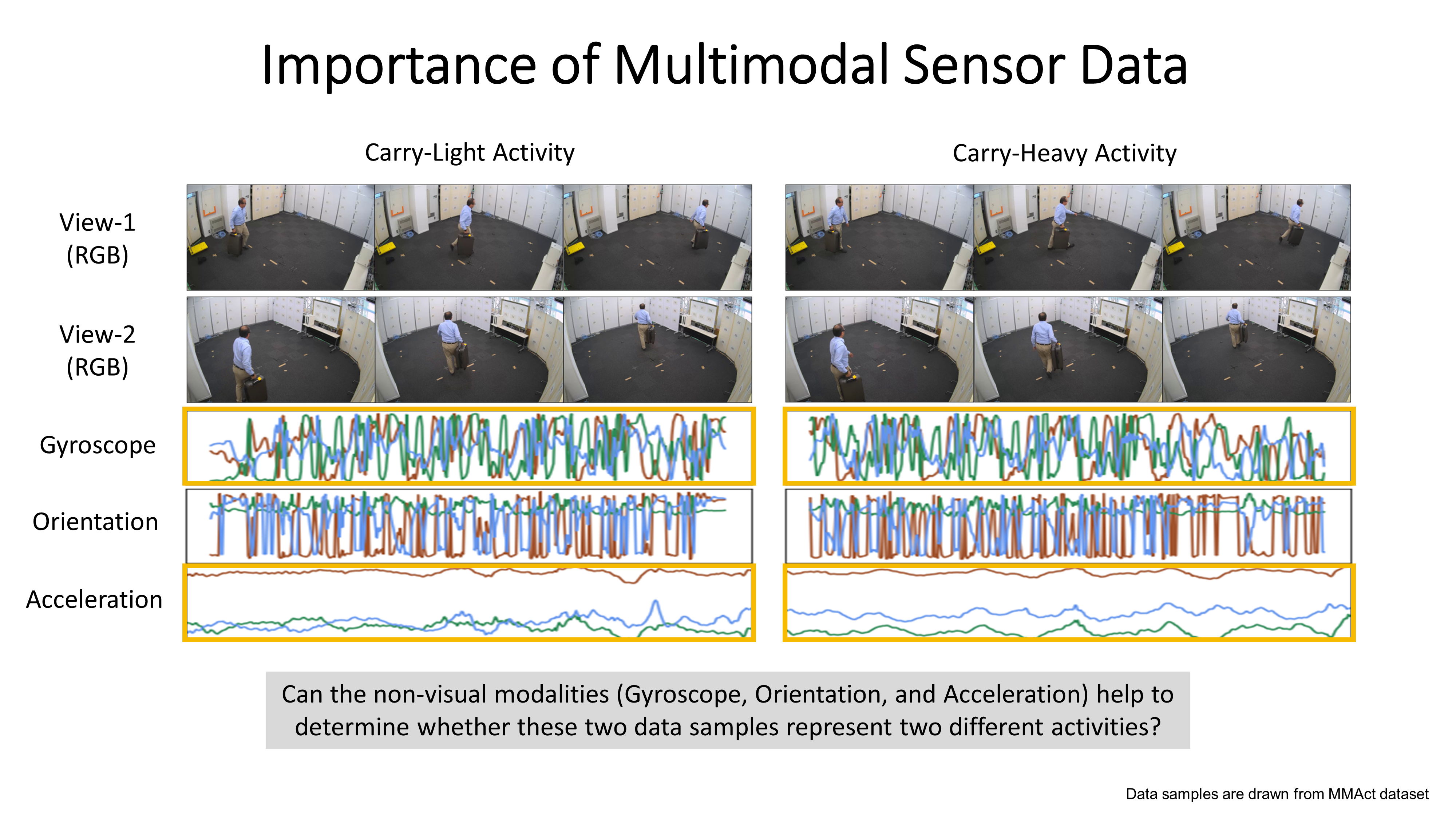 Importance of Multimodal Sensor Data

Carry-Light Activity

Carry-Heavy Activity

View-1
(RGB)

View-2
(RGB)

Gyroscope

Orientation

Acceleration

Can the non-visual modalities (Gyroscope, Orientation, and Acceleration) help to determine whether these two data samples represent two different activities?

Data samples are drawn from MMAct dataset